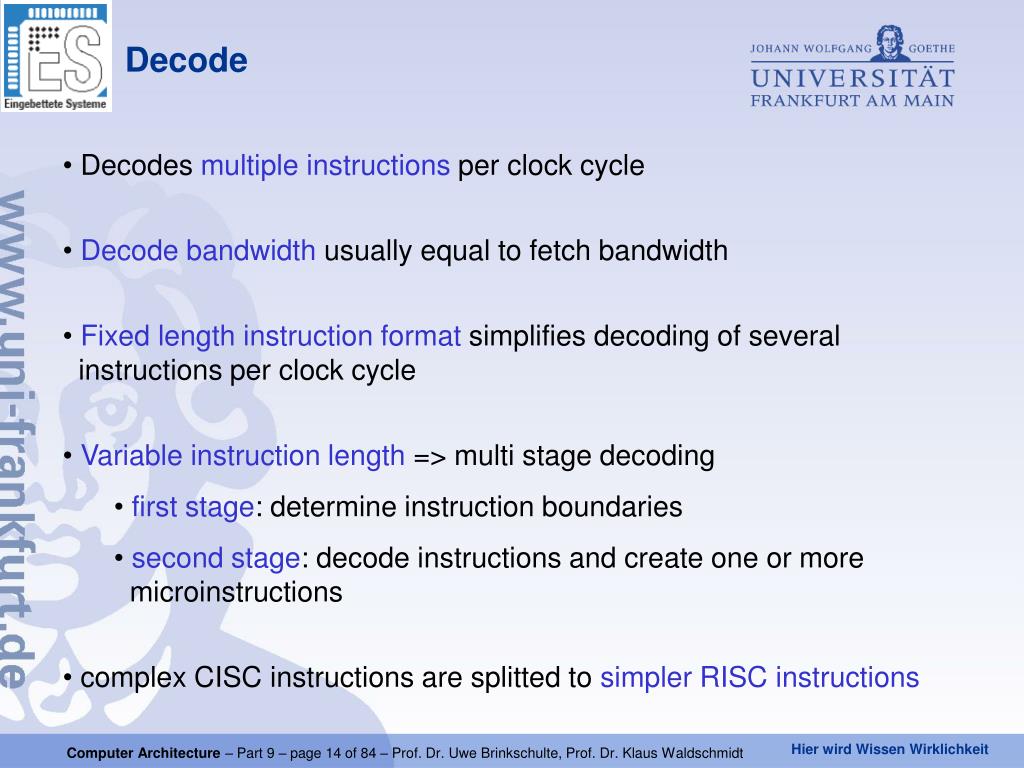 ES
Eingebettete Systeme

Decode

JOHANN WOLFGANG GOETHE
UNIVERSITÄT
FRANKFURT AM MAIN

www.uni-frankfurt.de

• Decodes multiple instructions per clock cycle

• Decode bandwidth usually equal to fetch bandwidth

• Fixed length instruction format simplifies decoding of several instructions per clock cycle

• Variable instruction length => multi stage decoding

• first stage: determine instruction boundaries

• second stage: decode instructions and create one or more microinstructions

• complex CISC instructions are splitted to simpler RISC instructions

Computer Architecture – Part 9 – page 14 of 84 – Prof. Dr. Uwe Brinkschulte, Prof. Dr. Klaus Waldschmidt

Hier wird Wissen Wirklichkeit